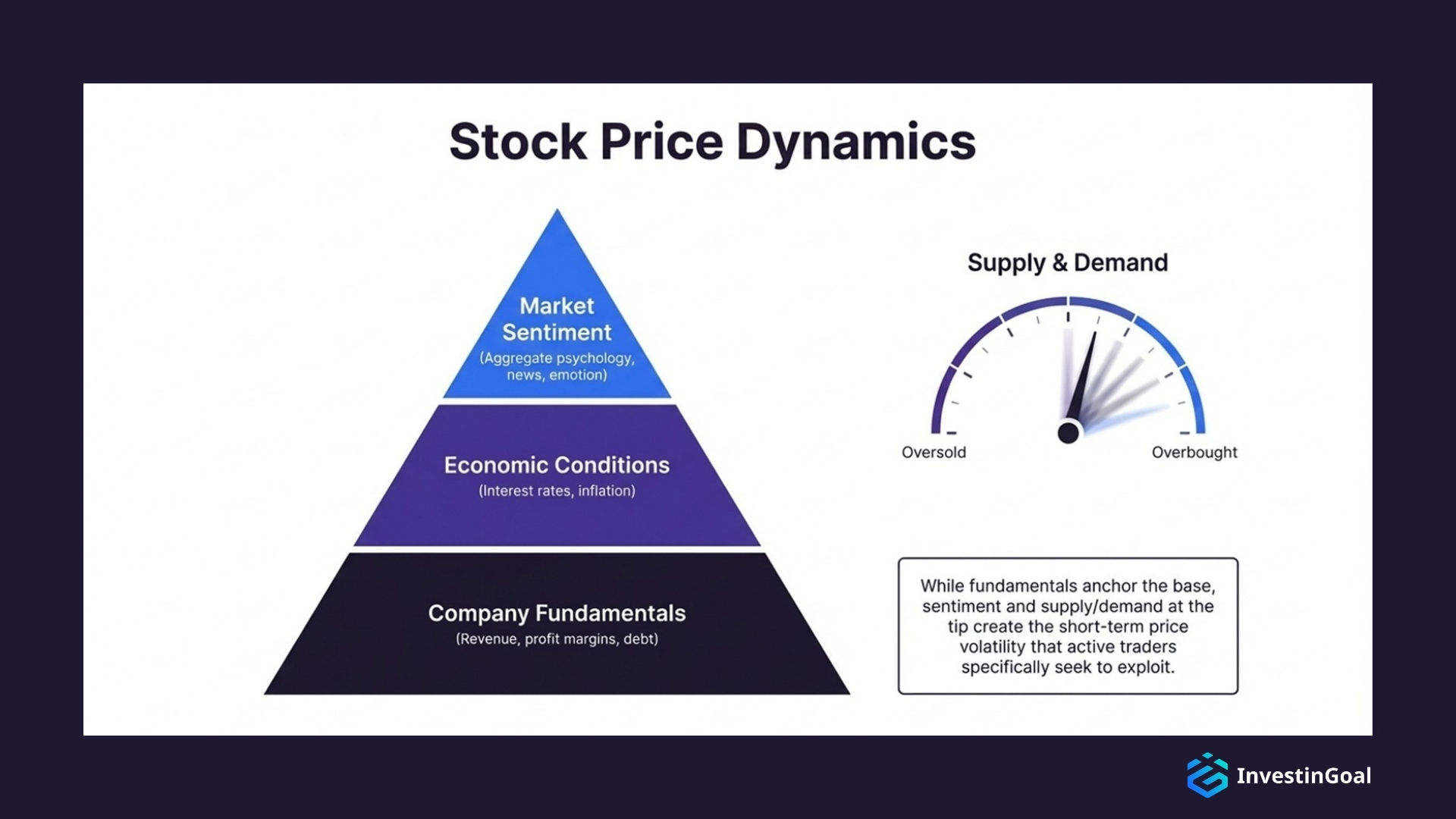 Stock Price Dynamics

Market Sentiment
(Aggregate psychology, news, emotion)

Economic Conditions
(Interest rates, inflation)

Company Fundamentals
(Revenue, profit margins, debt)

Supply & Demand

Oversold

Overbought

While fundamentals anchor the base, sentiment and supply/demand at the tip create the short-term price volatility that active traders specifically seek to exploit.

InvestinGoal